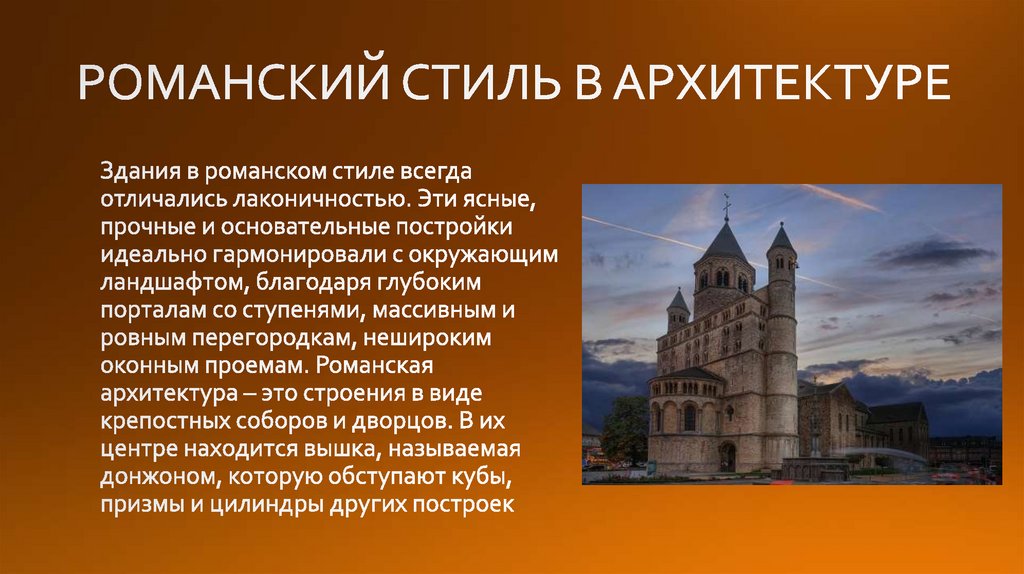 РОМАНСКИЙ СТИЛЬ В АРХИТЕКТУРЕ

Здания в романском стиле всегда отличались лаконичностью. Эти ясные, прочные и основательные постройки идеально гармонировали с окружающим ландшафтом, благодаря глубоким порталам со ступенями, массивным и ровным перегородкам, нешироким оконным проемам. Романская архитектура – это строения в виде крепостных соборов и дворцов. В их центре находится вышка, называемая донжоном, которую обступают кубы, призмы и цилиндры других построек